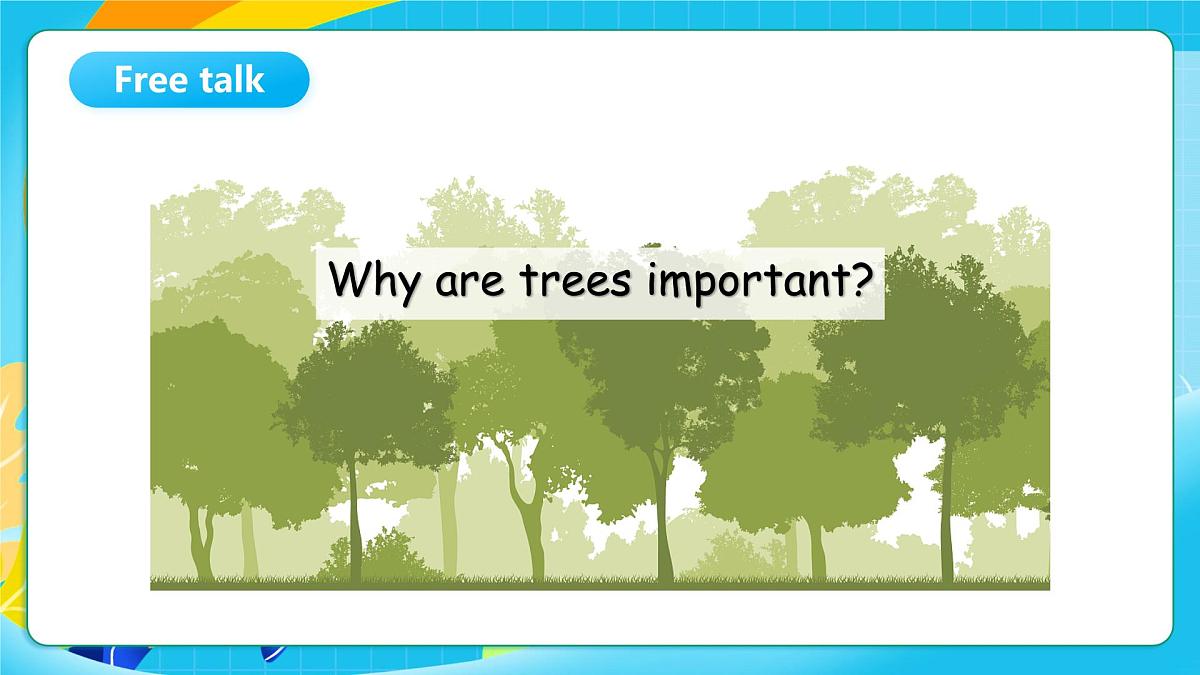 Free talk

Why are trees important?